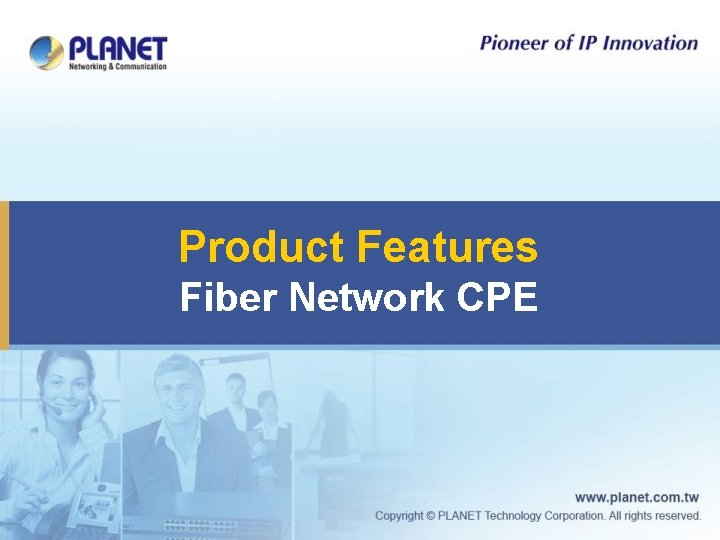 PLANET
Networking & Communication

Pioneer of IP Innovation

Product Features
Fiber Network CPE

www.planet.com.tw
Copyright © PLANET Technology Corporation. All rights reserved.